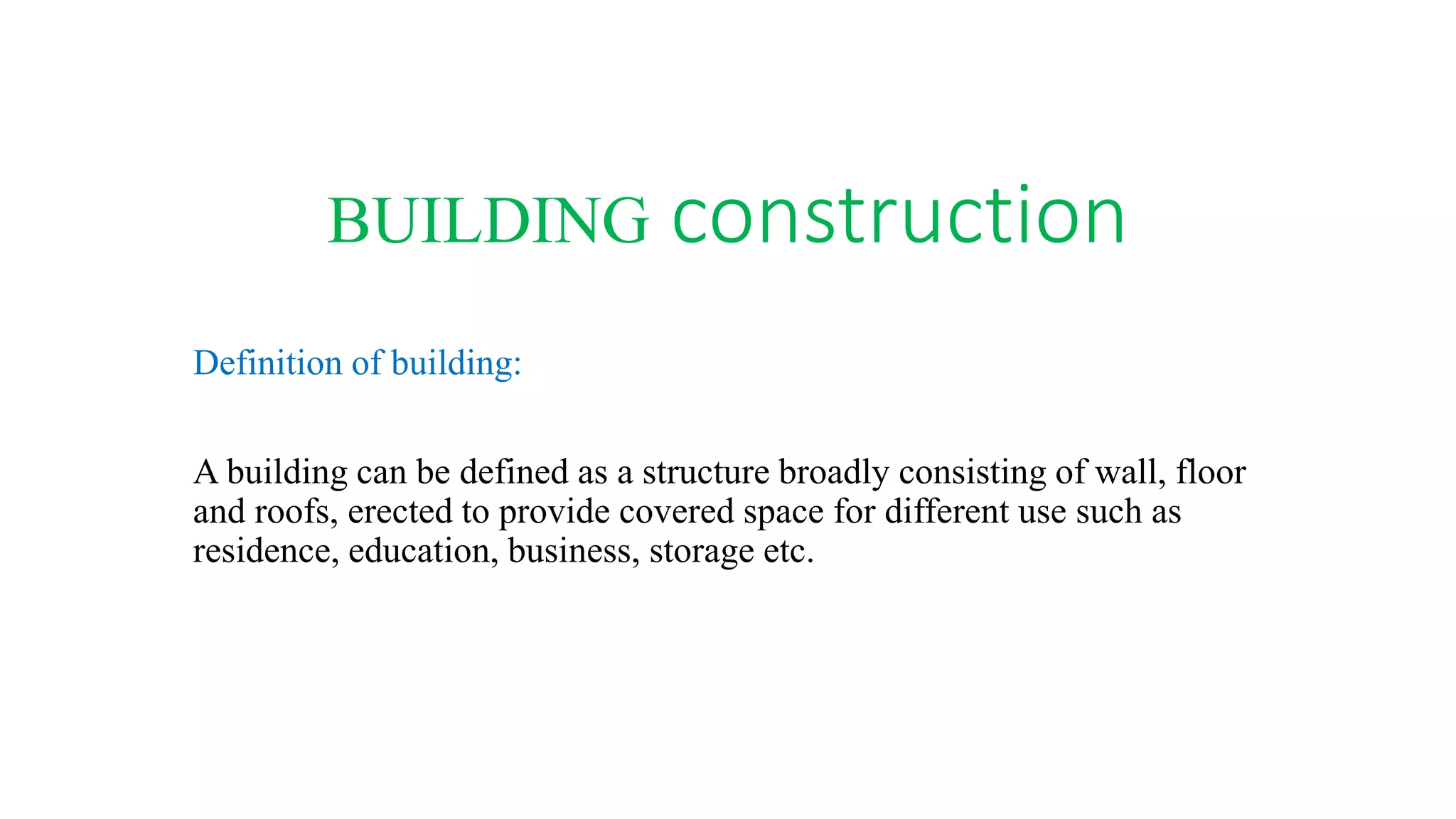 BUILDING construction

Definition of building:

A building can be defined as a structure broadly consisting of wall, floor and roofs, erected to provide covered space for different use such as residence, education, business, storage etc.